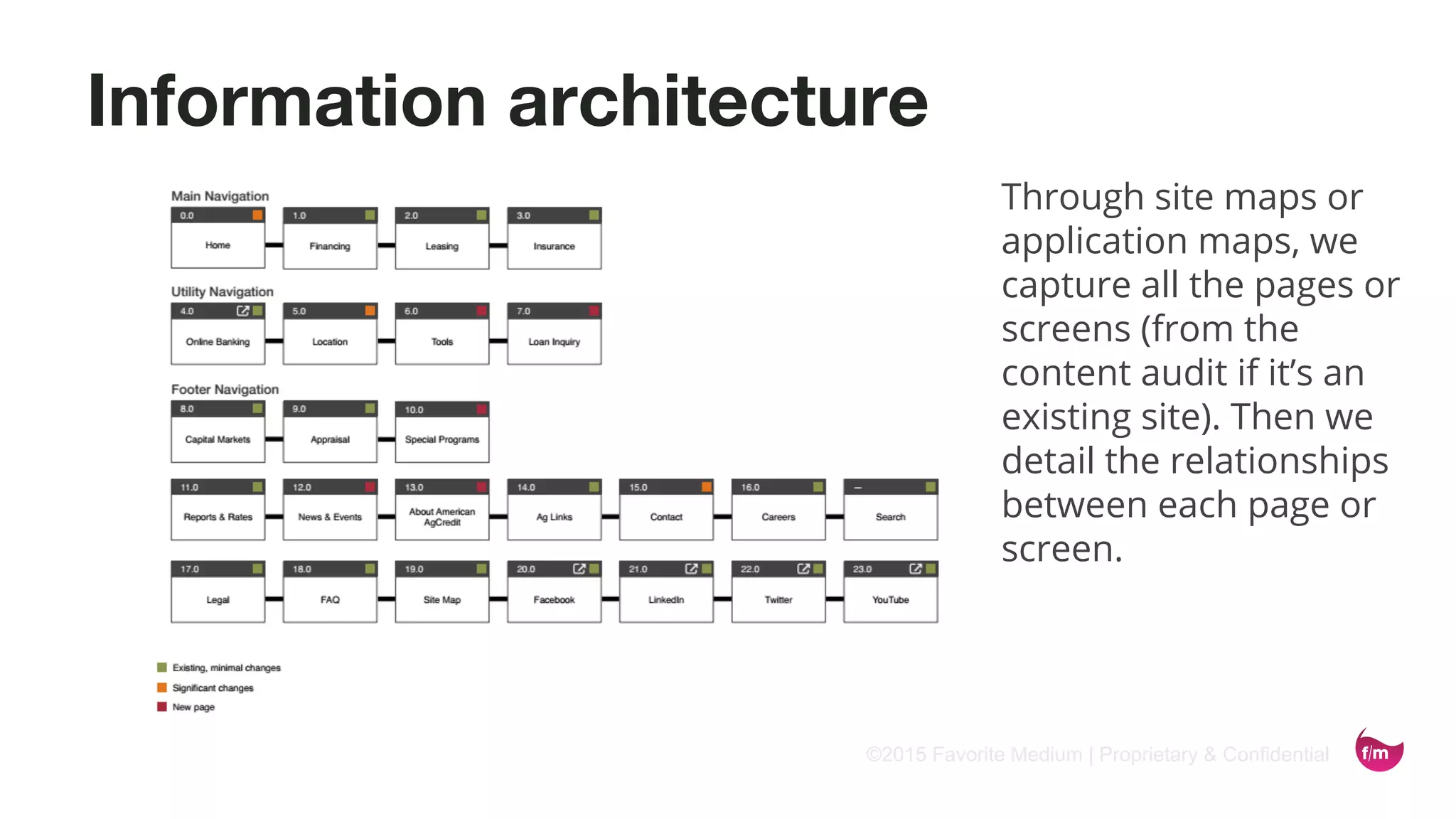 Information architecture

Main Navigation

0.0 Home
1.0 Financing
2.0 Leasing
3.0 Insurance

Utility Navigation

4.0 Online Banking
5.0 Location
6.0 Tools
7.0 Loan Inquiry

Footer Navigation

8.0 Capital Markets
9.0 Appraisal
10.0 Special Programs

11.0 Reports & Rates
12.0 News & Events
13.0 About American AgCredit
14.0 Ag Links
15.0 Contact
16.0 Careers
– Search

17.0 Legal
18.0 FAQ
19.0 Site Map
20.0 Facebook
21.0 LinkedIn
22.0 Twitter
23.0 YouTube

Existing, minimal changes
Significant changes
New page

Through site maps or application maps, we capture all the pages or screens (from the content audit if it's an existing site). Then we detail the relationships between each page or screen.

©2015 Favorite Medium | Proprietary & Confidential

f/m